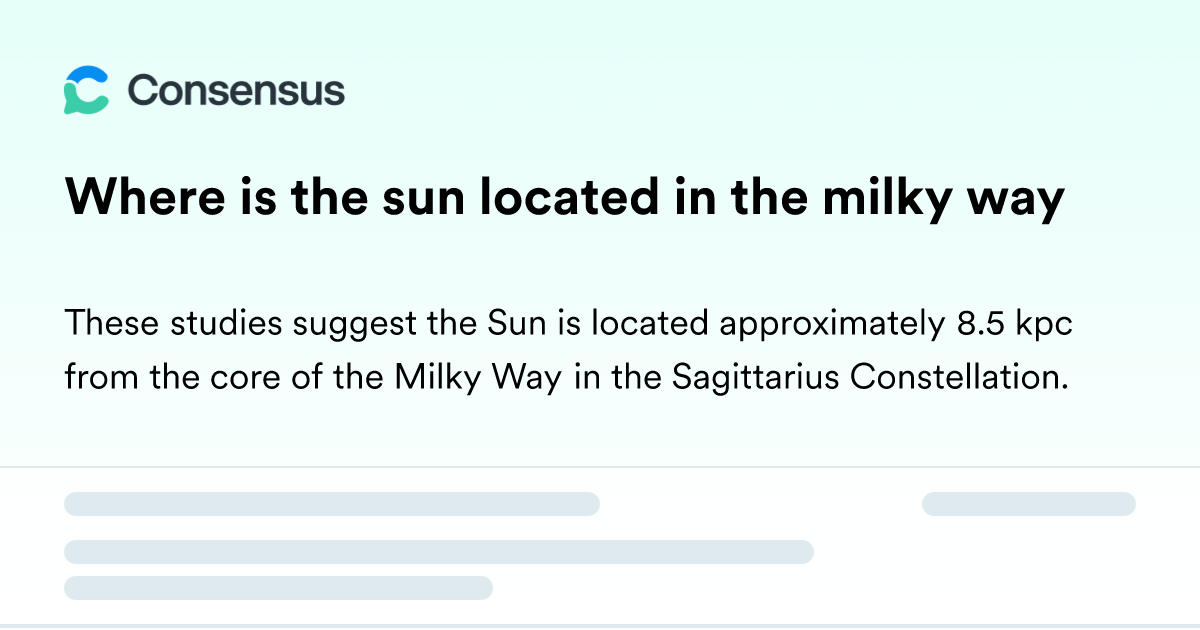 Consensus

Where is the sun located in the milky way

These studies suggest the Sun is located approximately 8.5 kpc from the core of the Milky Way in the Sagittarius Constellation.